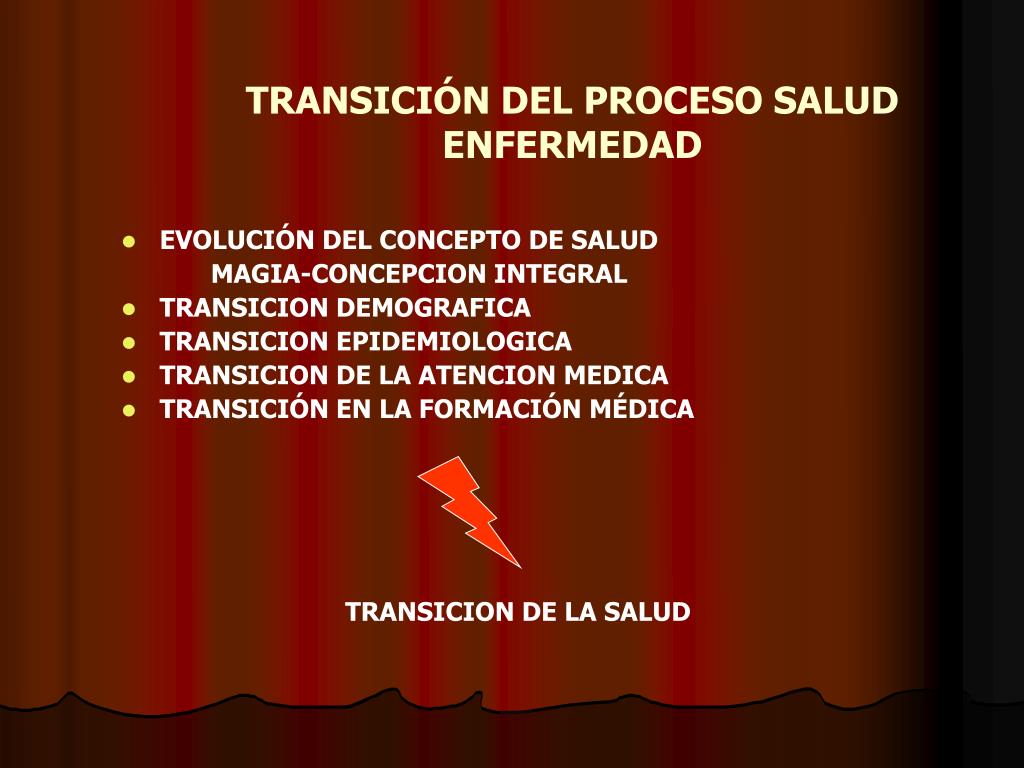 TRANSICIÓN DEL PROCESO SALUD ENFERMEDAD

- EVOLUCIÓN DEL CONCEPTO DE SALUD
MAGIA-CONCEPCION INTEGRAL
- TRANSICION DEMOGRAFICA
- TRANSICION EPIDEMIOLOGICA
- TRANSICION DE LA ATENCION MEDICA
- TRANSICIÓN EN LA FORMACIÓN MÉDICA

TRANSICION DE LA SALUD